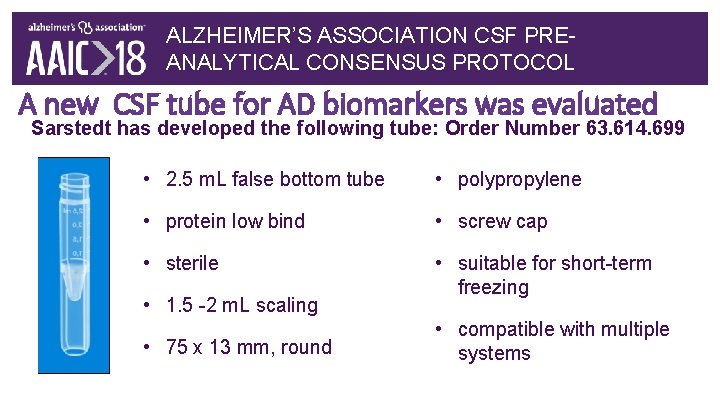 alzheimer's association

AAIC>18

ALZHEIMER'S ASSOCIATION CSF PRE-ANALYTICAL CONSENSUS PROTOCOL

A new CSF tube for AD biomarkers was evaluated

Sarstedt has developed the following tube: Order Number 63.614.699

- 2.5 mL false bottom tube
- protein low bind
- sterile
- 1.5 -2 mL scaling
- 75 x 13 mm, round

- polypropylene
- screw cap
- suitable for short-term freezing
- compatible with multiple systems